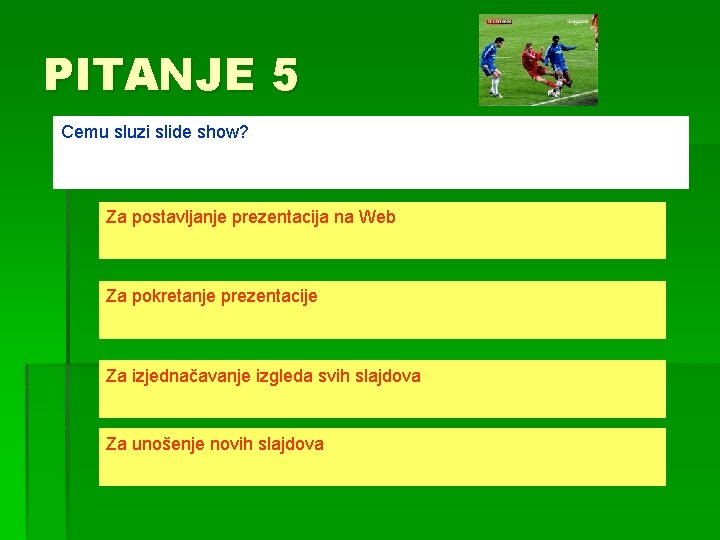 PITANJE 5

Cemu sluzi slide show?

Za postavljanje prezentacija na Web

Za pokretanje prezentacije

Za izjednačavanje izgleda svih slajdova

Za unošenje novih slajdova